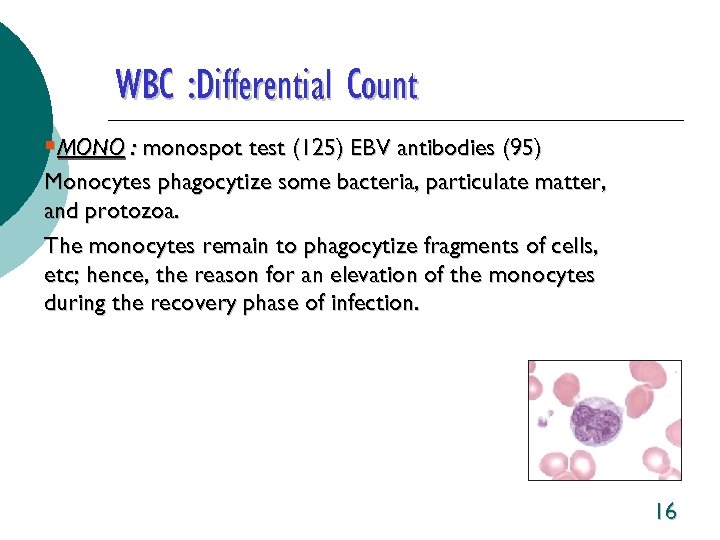 WBC :Differential Count

MONO : monospot test (125) EBV antibodies (95)
Monocytes phagocytize some bacteria, particulate matter, and protozoa.

The monocytes remain to phagocytize fragments of cells, etc; hence, the reason for an elevation of the monocytes during the recovery phase of infection.

16